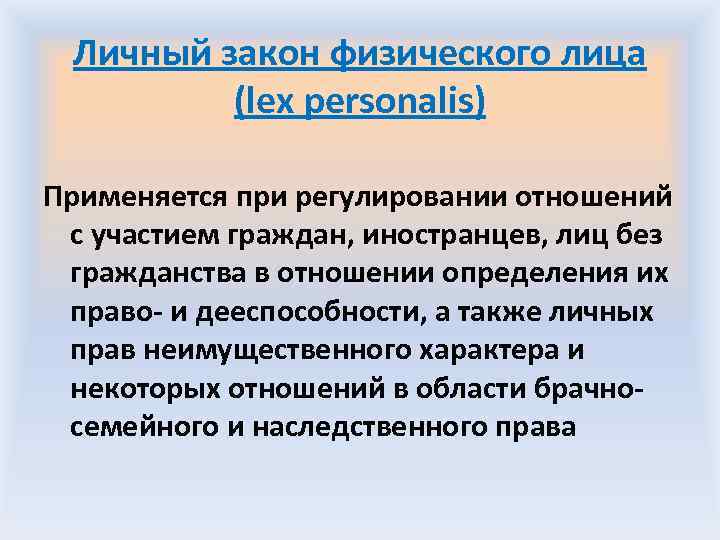 Личный закон физического лица (lex personalis)

Применяется при регулировании отношений с участием граждан, иностранцев, лиц без гражданства в отношении определения их право- и дееспособности, а также личных прав неимущественного характера и некоторых отношений в области брачно-семейного и наследственного права